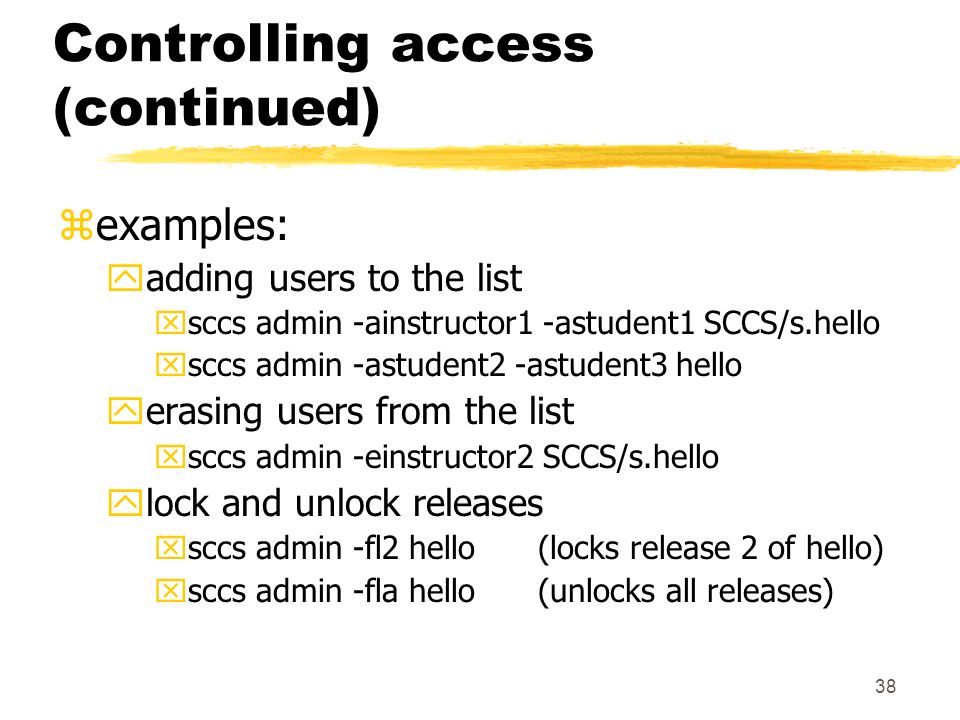 Controlling access (continued)

examples:

adding users to the list

sccs admin -ainstructor1 -astudent1 SCCS/s.hello

sccs admin -astudent2 -astudent3 hello

erasing users from the list

sccs admin -einstructor2 SCCS/s.hello

lock and unlock releases

sccs admin -fl2 hello (locks release 2 of hello)

sccs admin -fla hello (unlocks all releases)

38